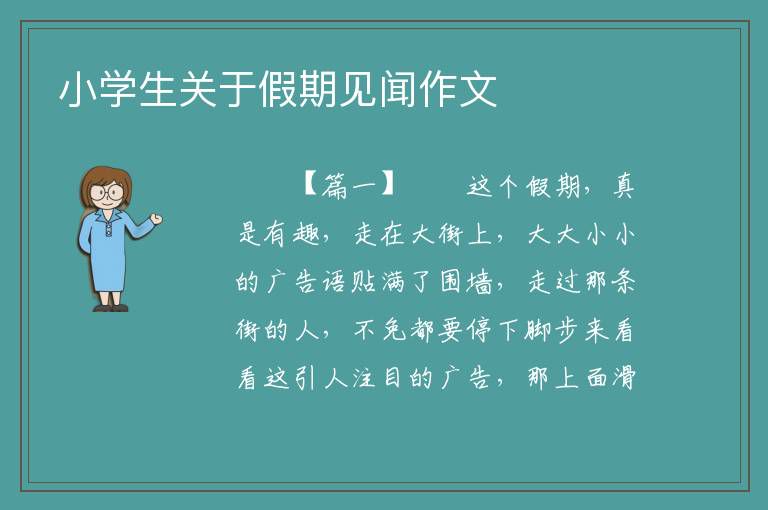 小学生关于假期见闻作文

【篇一】　　这个假期，真是有趣，走在大街上，大大小小的广告语贴满了围墙，走过那条街的人，不免都要停下脚步来看看这引人注目的广告，那上面滑